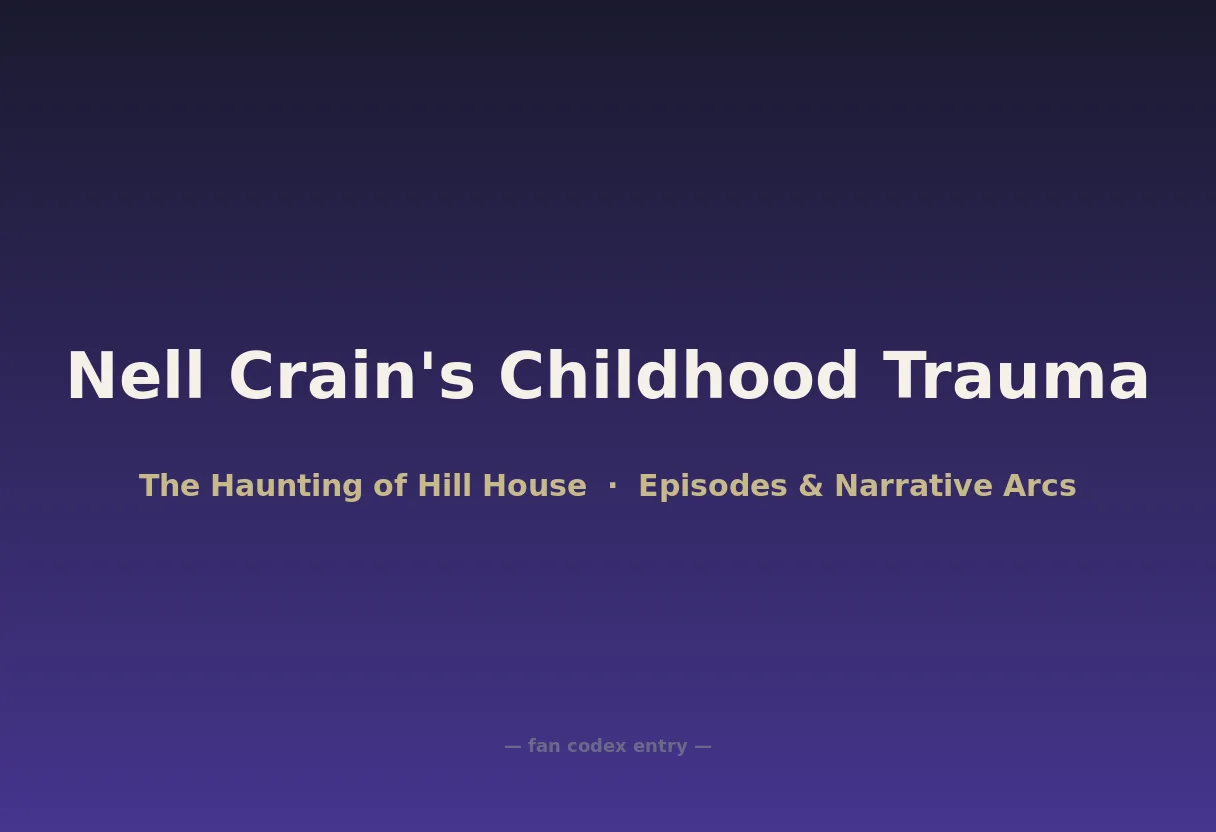 Nell Crain's Childhood Trauma

The Haunting of Hill House · Episodes & Narrative Arcs

— fan codex entry —